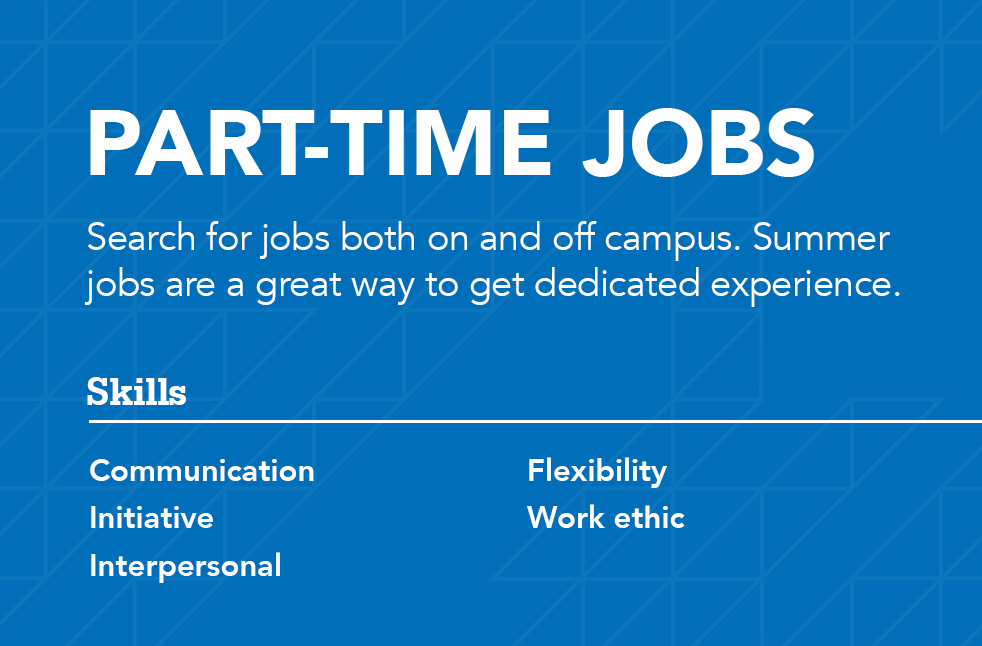 PART-TIME JOBS

Search for jobs both on and off campus. Summer jobs are a great way to get dedicated experience.

Skills

Communication
Initiative
Interpersonal

Flexibility
Work ethic